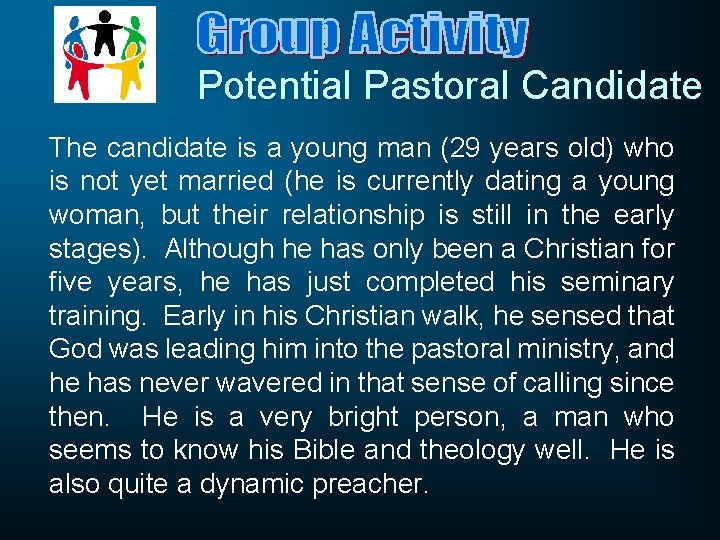 Group Activity
Potential Pastoral Candidate

The candidate is a young man (29 years old) who is not yet married (he is currently dating a young woman, but their relationship is still in the early stages). Although he has only been a Christian for five years, he has just completed his seminary training. Early in his Christian walk, he sensed that God was leading him into the pastoral ministry, and he has never wavered in that sense of calling since then. He is a very bright person, a man who seems to know his Bible and theology well. He is also quite a dynamic preacher.